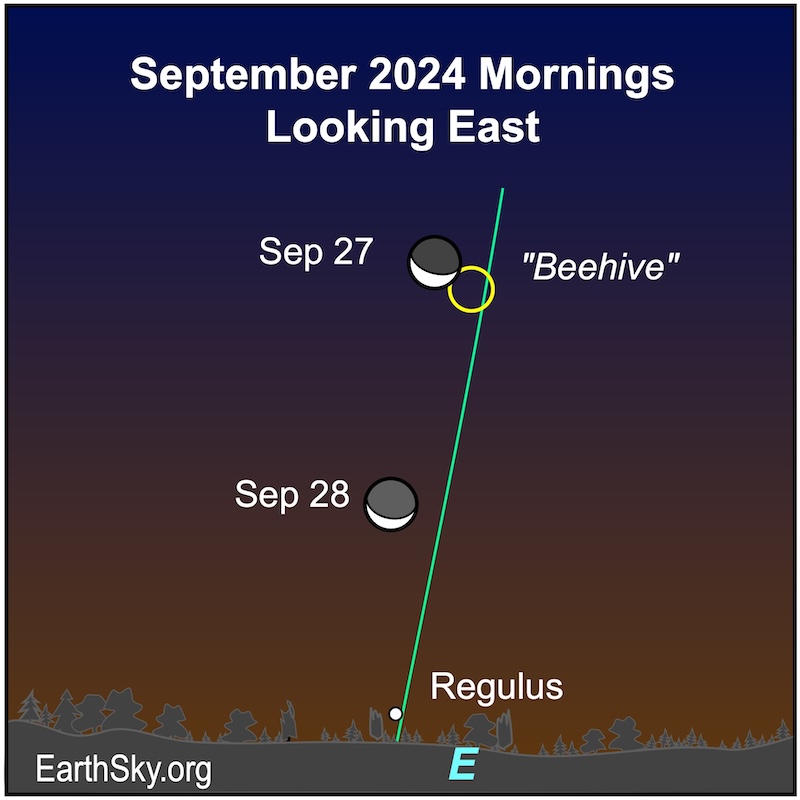 September 2024 Mornings
Looking East

Sep 27

"Beehive"

Sep 28

Regulus

EarthSky.org

E